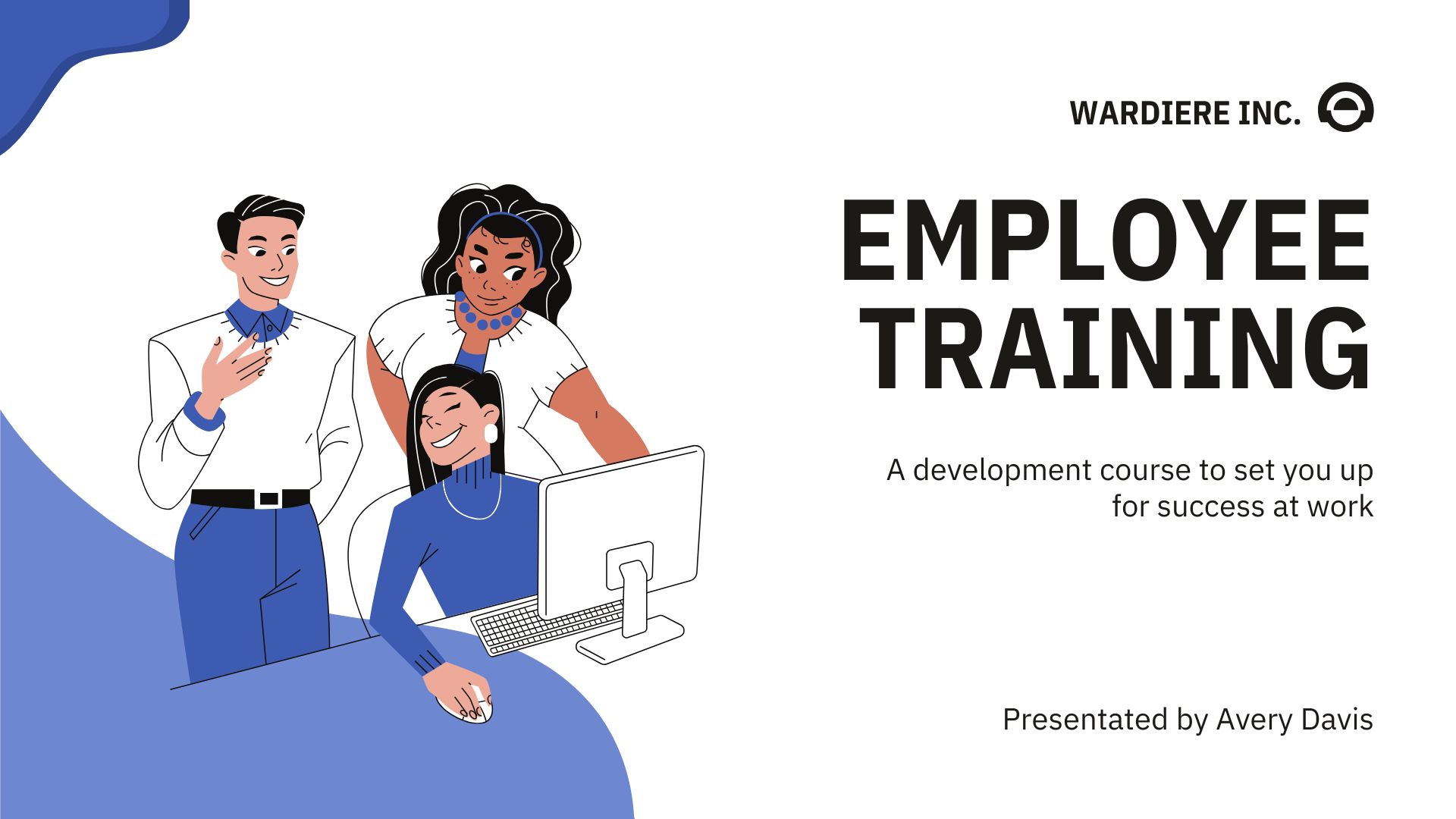 WARDIERE INC.

EMPLOYEE TRAINING

A development course to set you up for success at work

Presentated by Avery Davis